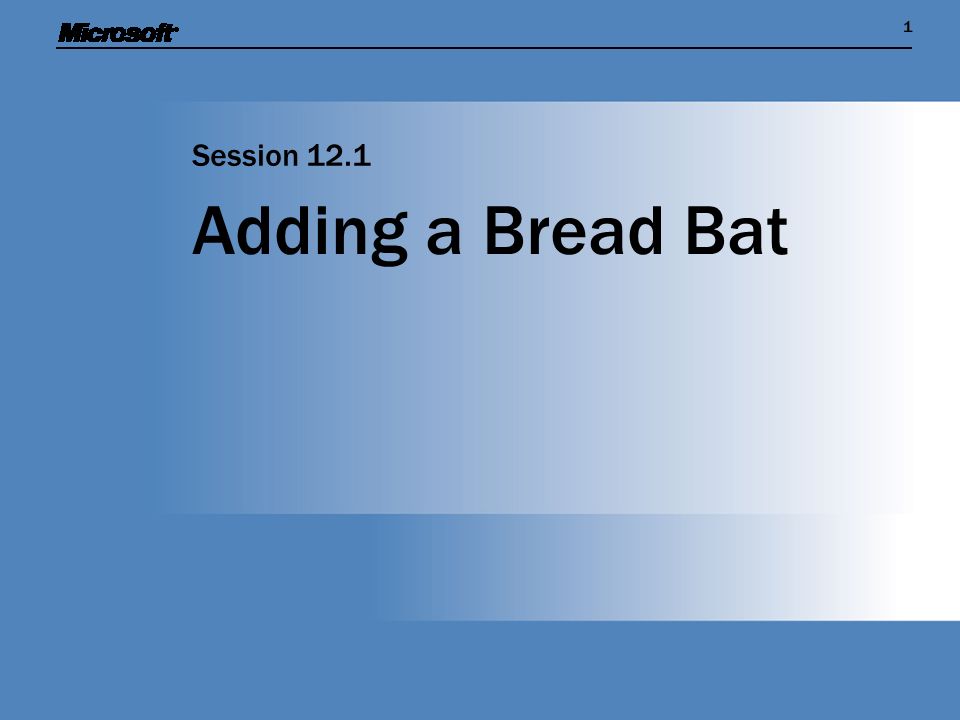 Microsoft

1

Session 12.1

Adding a Bread Bat